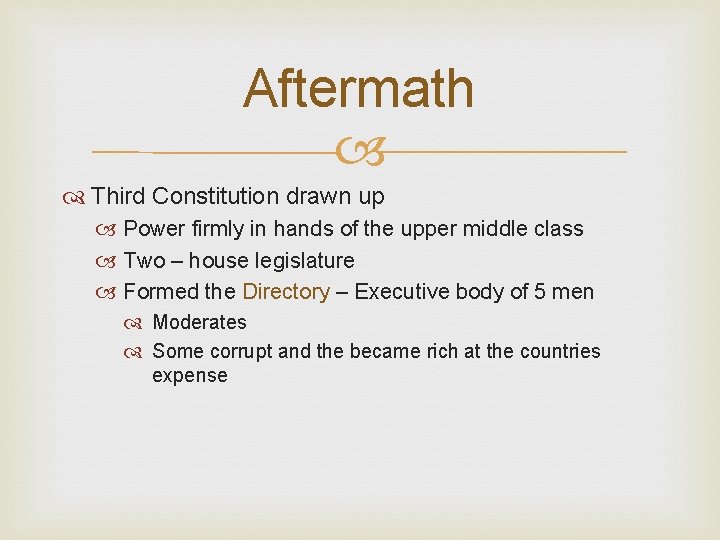 Aftermath

Third Constitution drawn up

Power firmly in hands of the upper middle class

Two – house legislature

Formed the Directory – Executive body of 5 men

Moderates

Some corrupt and the became rich at the countries expense